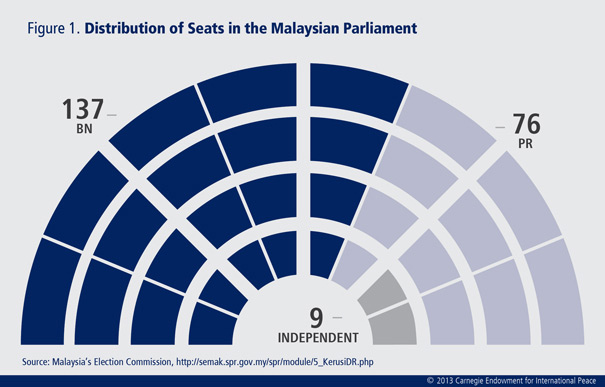 Figure 1. Distribution of Seats in the Malaysian Parliament

137
BN

76
PR

9
INDEPENDENT

Source: Malaysia's Election Commission, http://semak.spr.gov.my/spr/module/5_KerusiDR.php

© 2013 Carnegie Endowment for International Peace